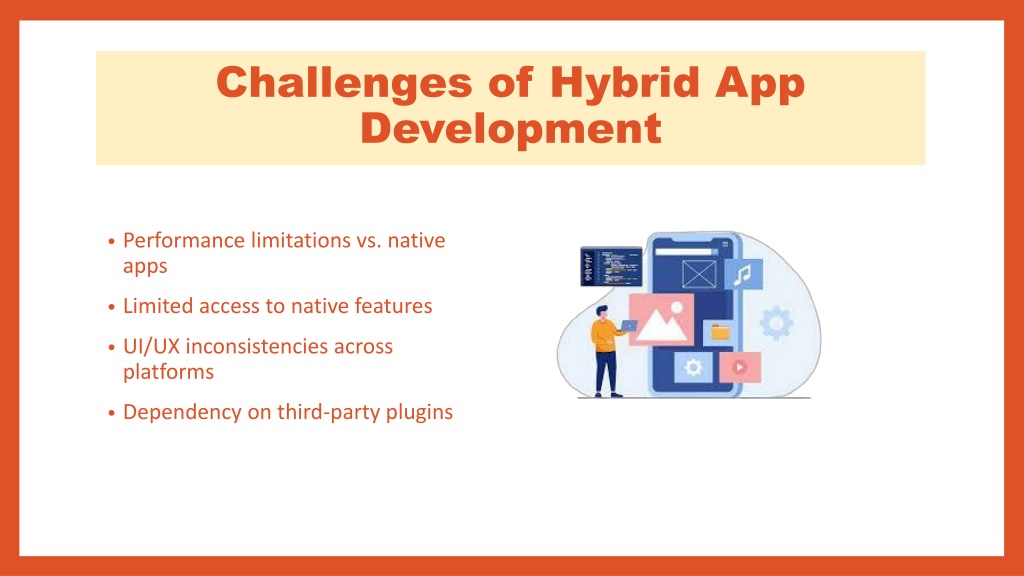 Challenges of Hybrid App Development

• Performance limitations vs. native apps
• Limited access to native features
• UI/UX inconsistencies across platforms
• Dependency on third-party plugins